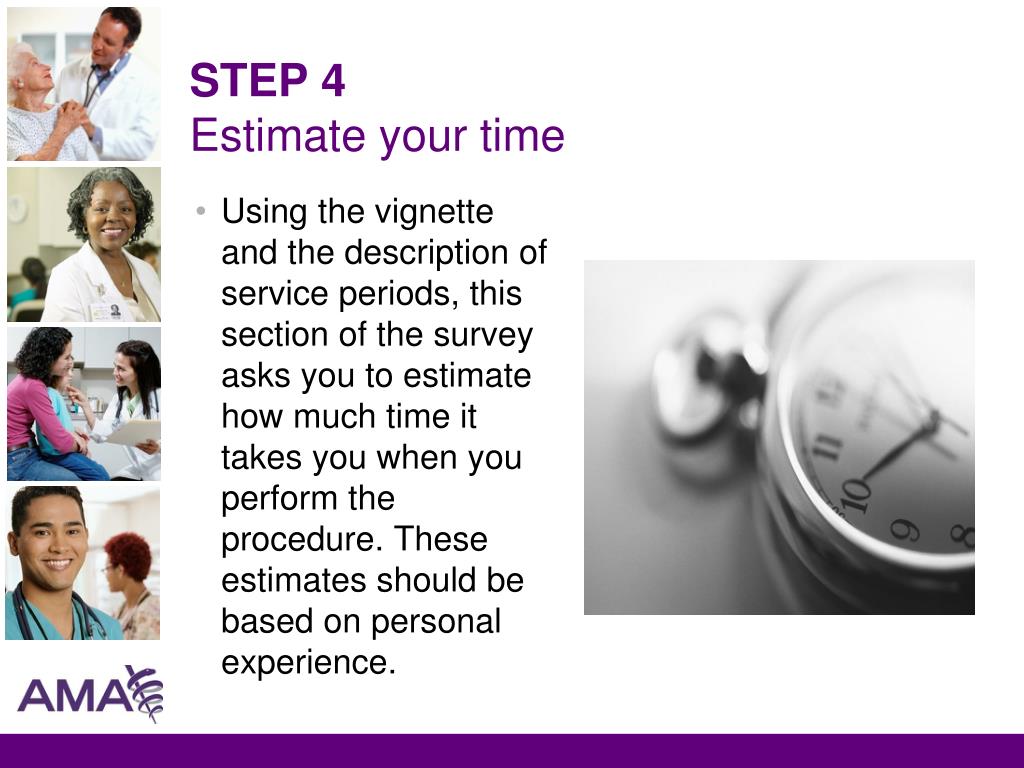 STEP 4
Estimate your time

• Using the vignette and the description of service periods, this section of the survey asks you to estimate how much time it takes you when you perform the procedure. These estimates should be based on personal experience.

12
11
10
9
8

AMA